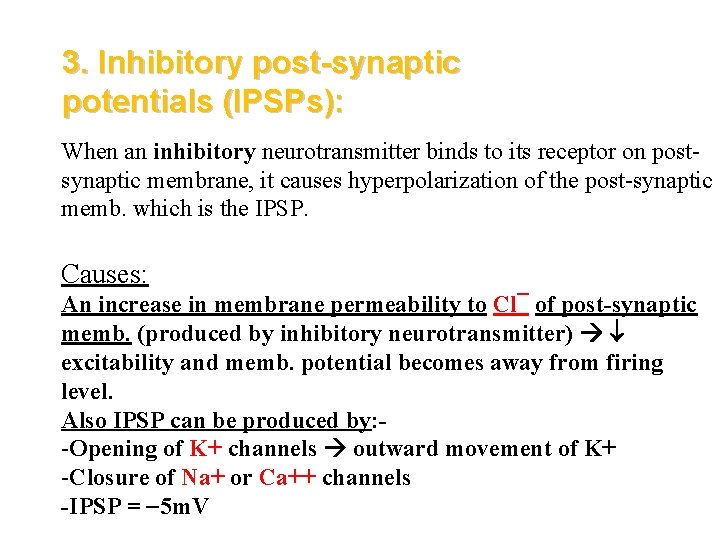 3. Inhibitory post-synaptic potentials (IPSPs):

When an inhibitory neurotransmitter binds to its receptor on post-synaptic membrane, it causes hyperpolarization of the post-synaptic memb. which is the IPSP.

Causes:
An increase in membrane permeability to $Cl^-$ of post-synaptic memb. (produced by inhibitory neurotransmitter) → ↓ excitability and memb. potential becomes away from firing level.
Also IPSP can be produced by:-
-Opening of K+ channels → outward movement of K+
-Closure of Na+ or Ca++ channels
-IPSP = −5mV